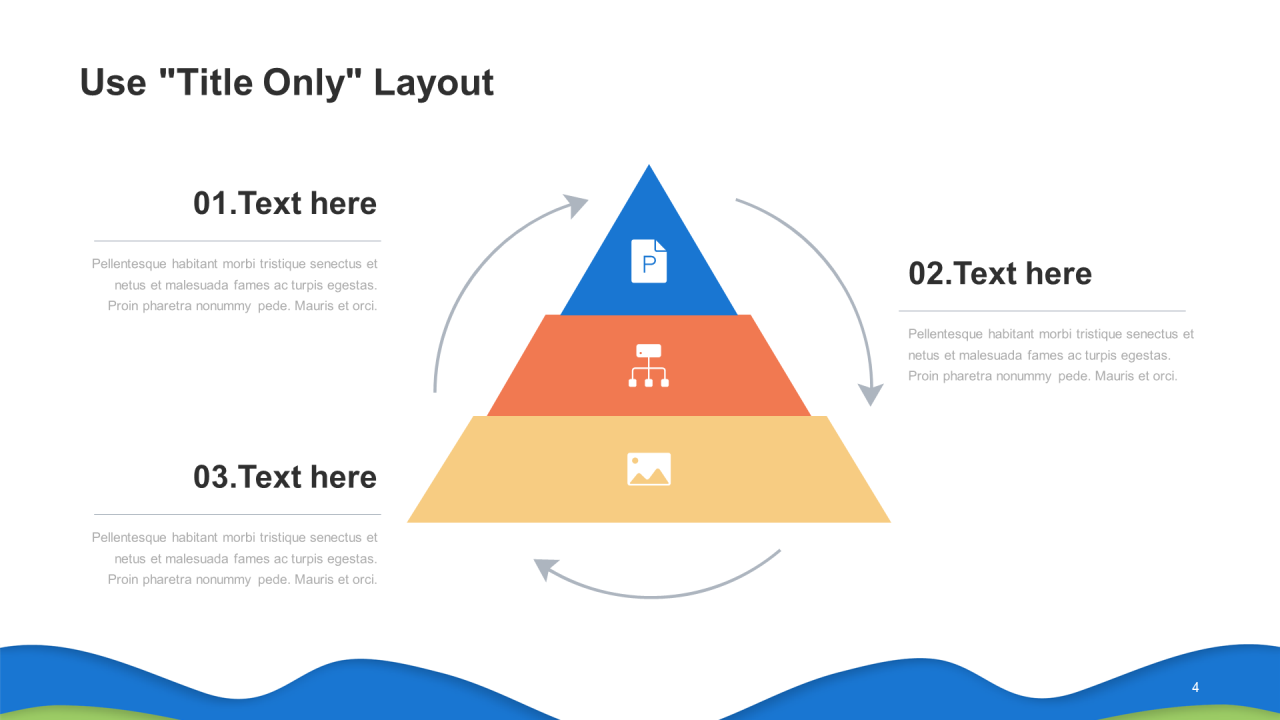 Use "Title Only" Layout

01.Text here

Pellentesque habitant morbi tristique senectus et netus et malesuada fames ac turpis egestas. Proin pharetra nonummy pede. Mauris et orci.

P

02.Text here

Pellentesque habitant morbi tristique senectus et netus et malesuada fames ac turpis egestas. Proin pharetra nonummy pede. Mauris et orci.

03.Text here

Pellentesque habitant morbi tristique senectus et netus et malesuada fames ac turpis egestas. Proin pharetra nonummy pede. Mauris et orci.

4